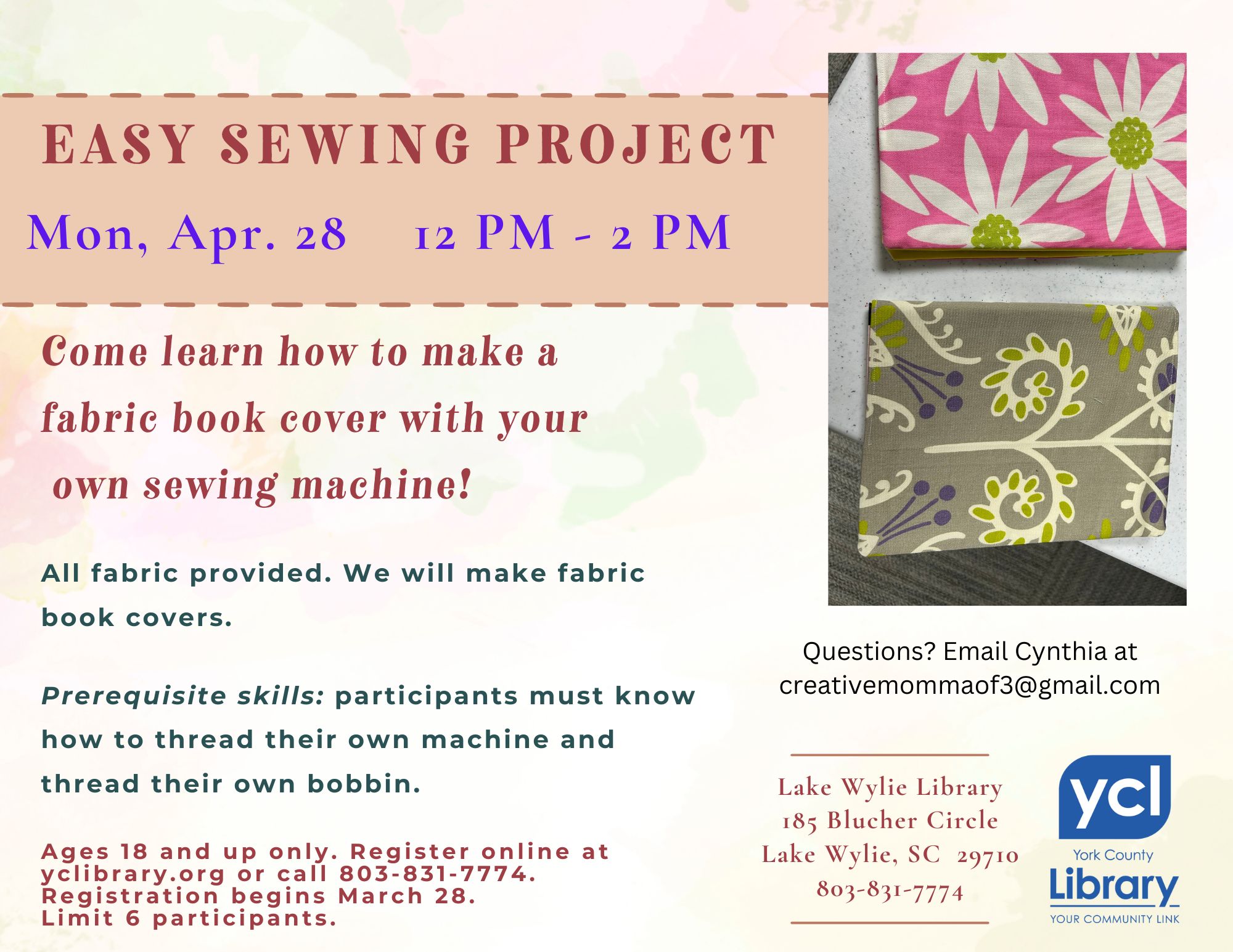 EASY SEWING PROJECT

Mon, Apr. 28    12 PM - 2 PM

Come learn how to make a fabric book cover with your own sewing machine!

All fabric provided. We will make fabric book covers.

Prerequisite skills: participants must know how to thread their own machine and thread their own bobbin.

Ages 18 and up only. Register online at yclibrary.org or call 803-831-7774. Registration begins March 28. Limit 6 participants.

Questions? Email Cynthia at creativemommaof3@gmail.com

Lake Wylie Library
185 Blucher Circle
Lake Wylie, SC 29710
803-831-7774

ycl
York County
Library
YOUR COMMUNITY LINK